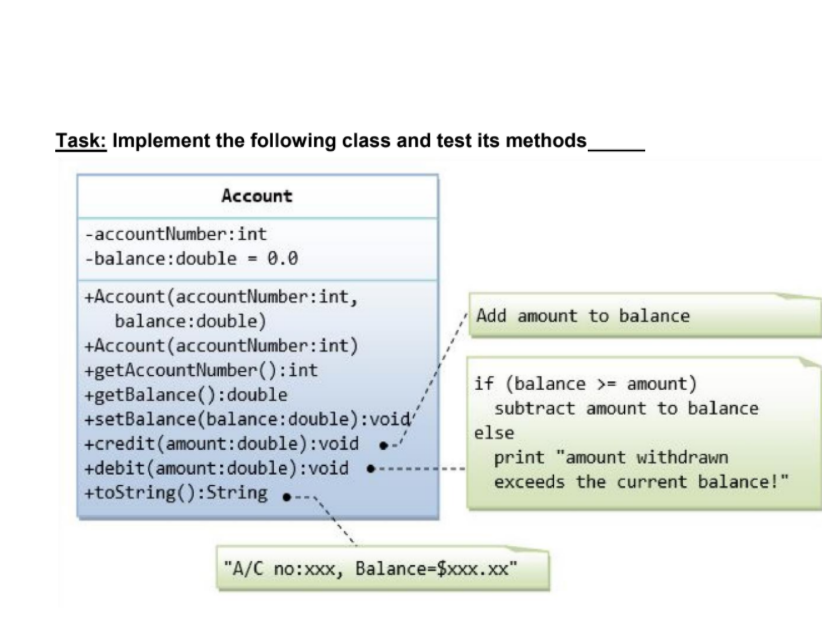 Task: Implement the following class and test its methods_____

Account

-accountNumber:int
-balance:double = 0.0

+Account(accountNumber:int, balance:double)
+Account(accountNumber:int)
+getAccountNumber():int
+getBalance():double
+setBalance(balance:double):void
+credit(amount:double):void
+debit(amount:double):void
+toString():String

Add amount to balance

if (balance >= amount)
subtract amount to balance
else
print "amount withdrawn exceeds the current balance!"

"A/C no:xxx, Balance=$xxx.xx"